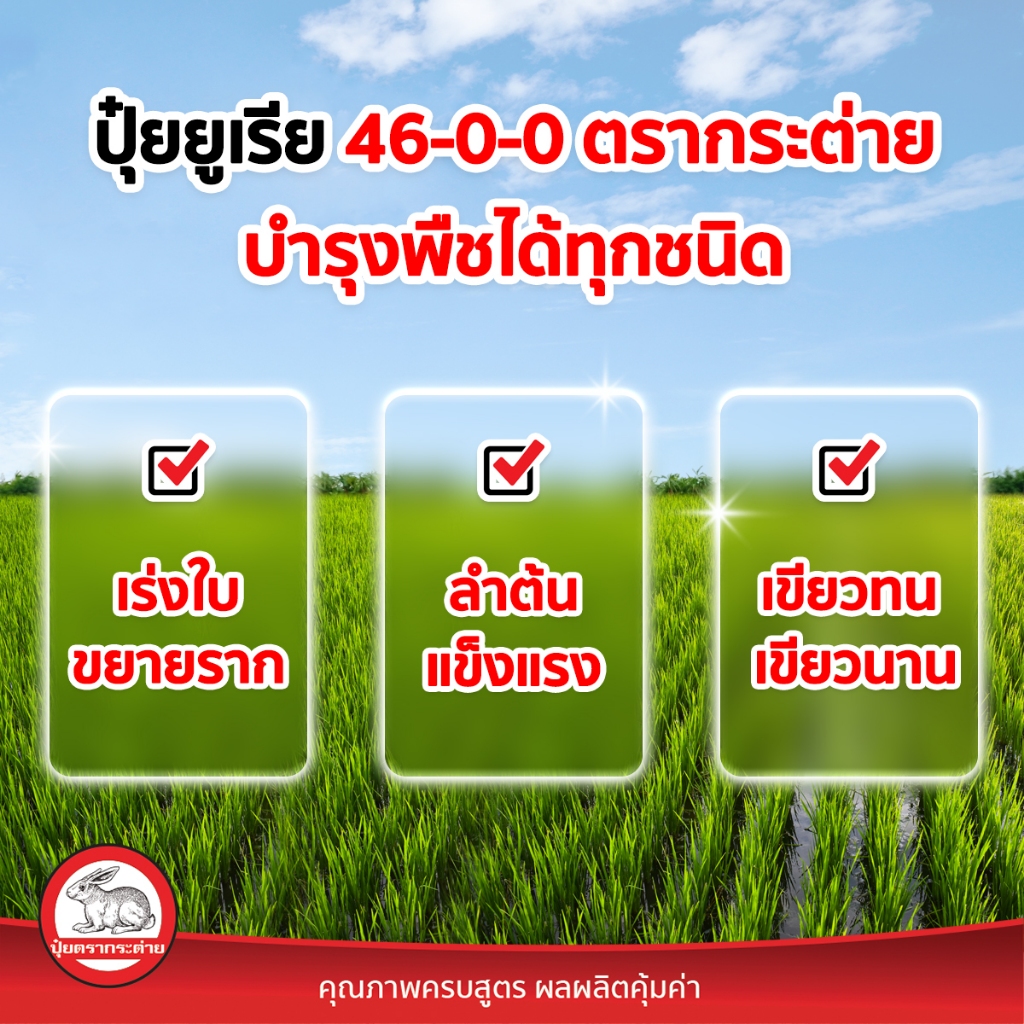 ปุ๋ยยูเรีย 46-0-0 ตรากระต่าย
บำรุงพืชได้ทุกชนิด

เร่งใบ
ขยายราก

ลำต้น
แข็งแรง

เขียวทน
เขียวนาน

ปุ๋ยตรากระต่าย

คุณภาพครบสูตร ผลผลิตคุ้มค่า